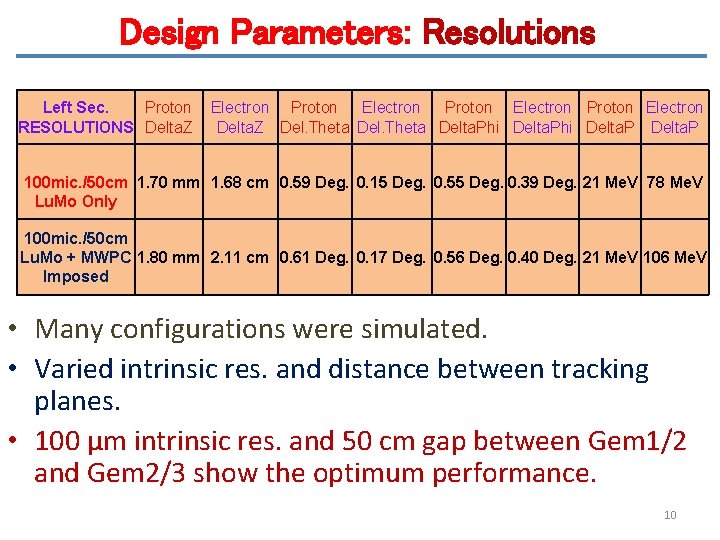 Design Parameters: Resolutions

| Left Sec. RESOLUTIONS | Proton DeltaZ | Electron DeltaZ | Proton Del.Theta | Electron Del.Theta | Proton DeltaPhi | Electron DeltaPhi | Proton DeltaP | Electron DeltaP |
|---|---|---|---|---|---|---|---|---|
| 100mic./50cm LuMo Only | 1.70 mm | 1.68 cm | 0.59 Deg. | 0.15 Deg. | 0.55 Deg. | 0.39 Deg. | 21 MeV | 78 MeV |
| 100mic./50cm LuMo + MWPC Imposed | 1.80 mm | 2.11 cm | 0.61 Deg. | 0.17 Deg. | 0.56 Deg. | 0.40 Deg. | 21 MeV | 106 MeV |

• Many configurations were simulated.
• Varied intrinsic res. and distance between tracking planes.
• 100 μm intrinsic res. and 50 cm gap between Gem1/2 and Gem2/3 show the optimum performance.

10